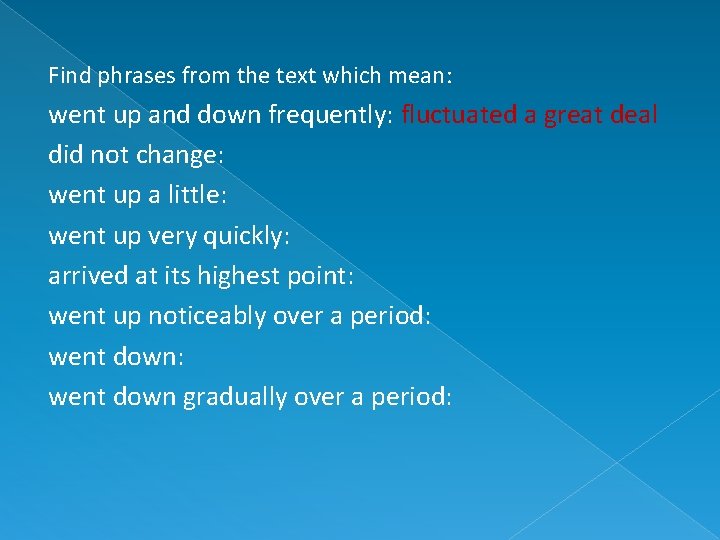 Find phrases from the text which mean:

went up and down frequently: fluctuated a great deal

did not change:

went up a little:

went up very quickly:

arrived at its highest point:

went up noticeably over a period:

went down:

went down gradually over a period: